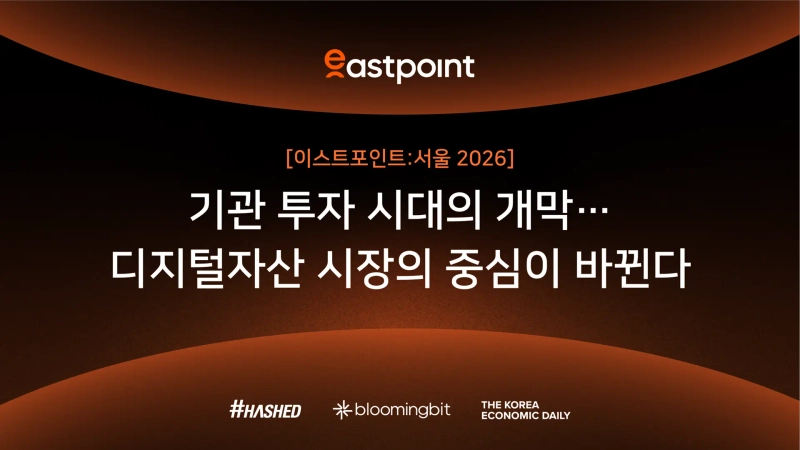 eastpoint

[이스트포인트:서울 2026]

기관 투자 시대의 개막…
디지털자산 시장의 중심이 바뀐다

#HASHED bloomingbit THE KOREA ECONOMIC DAILY